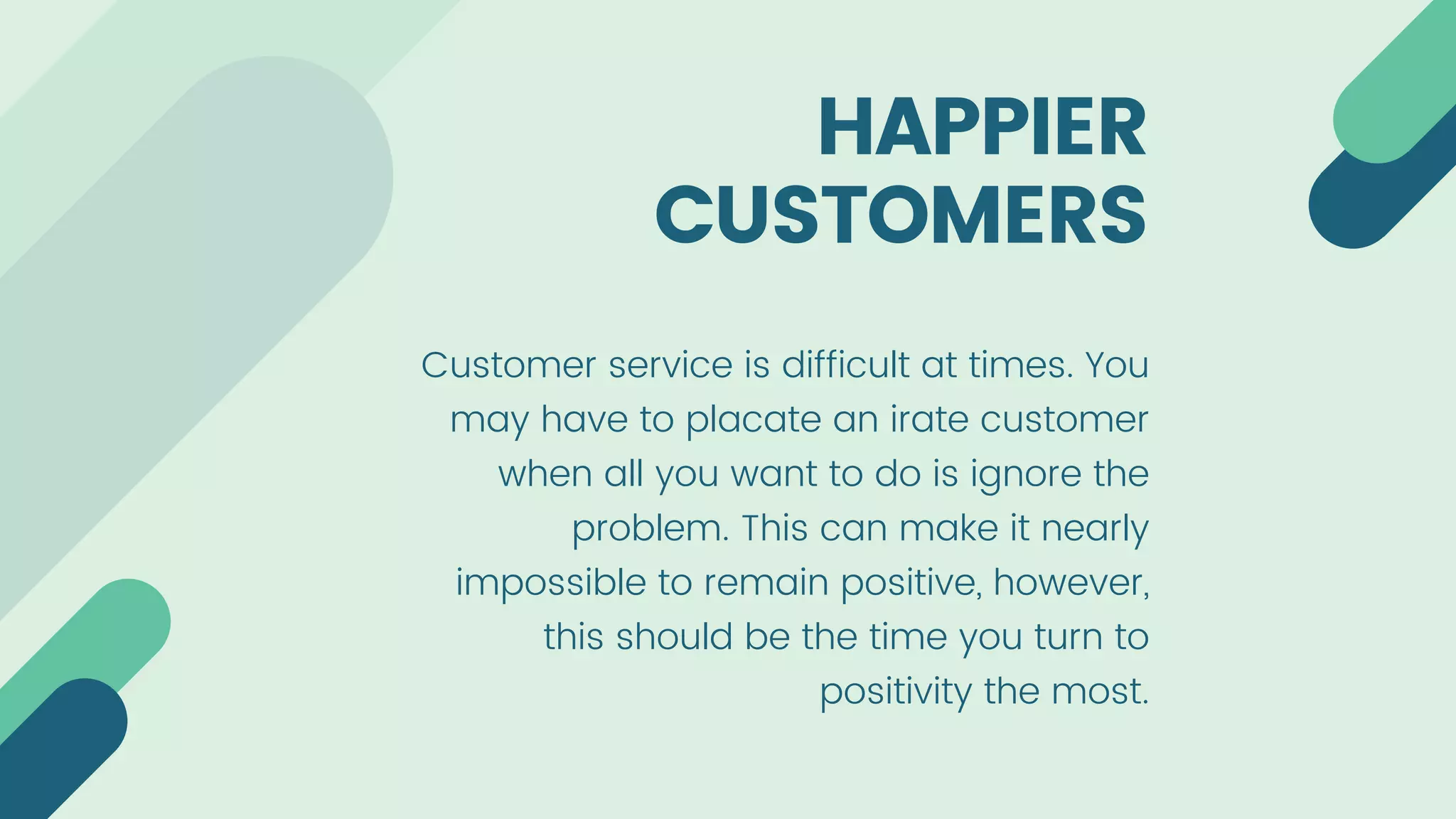 HAPPIER CUSTOMERS

Customer service is difficult at times. You may have to placate an irate customer when all you want to do is ignore the problem. This can make it nearly impossible to remain positive, however, this should be the time you turn to positivity the most.